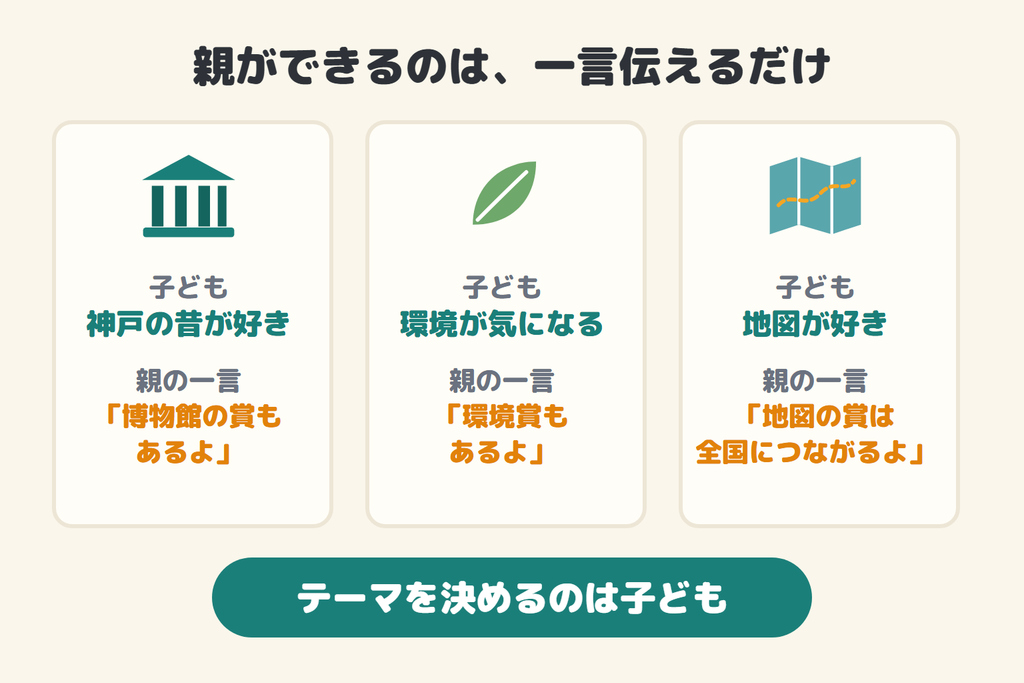 親ができるのは、一言伝えるだけ

子ども
神戸の昔が好き

親の一言
「博物館の賞もあるよ」

子ども
環境が気になる

親の一言
「環境賞もあるよ」

子ども
地図が好き

親の一言
「地図の賞は全国につながるよ」

テーマを決めるのは子ども